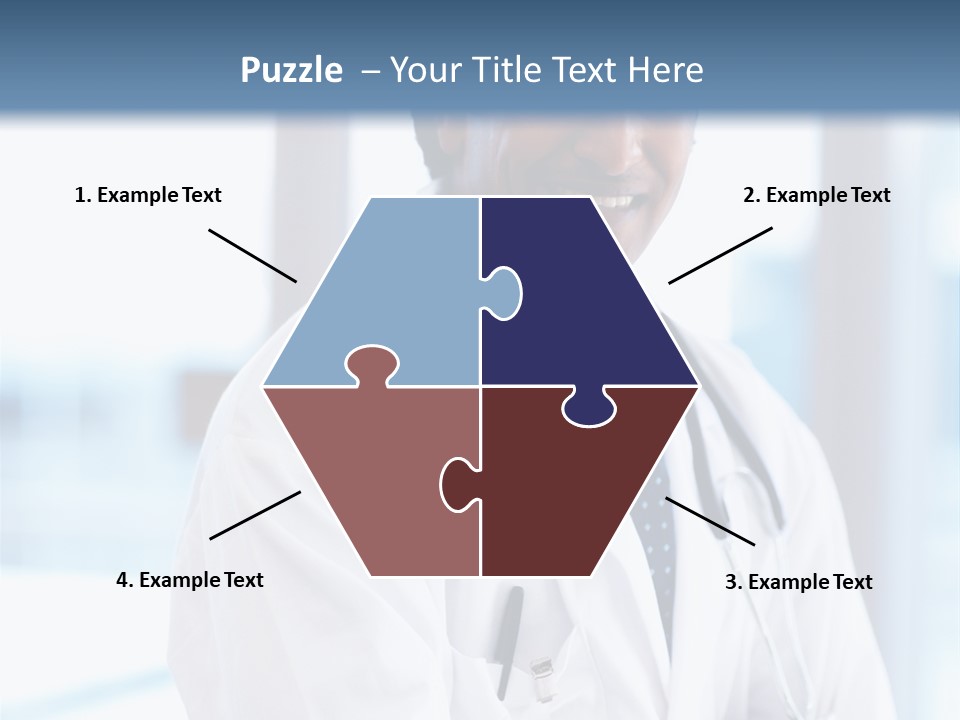 Puzzle – Your Title Text Here

1. Example Text

2. Example Text

4. Example Text

3. Example Text